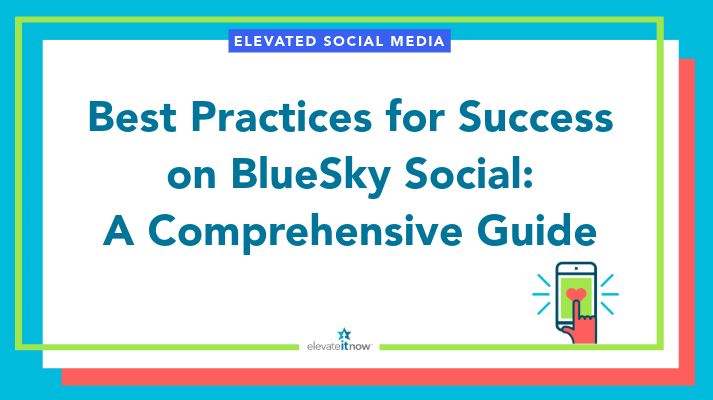 ELEVATED SOCIAL MEDIA

Best Practices for Success on BlueSky Social: A Comprehensive Guide

elevateitnow